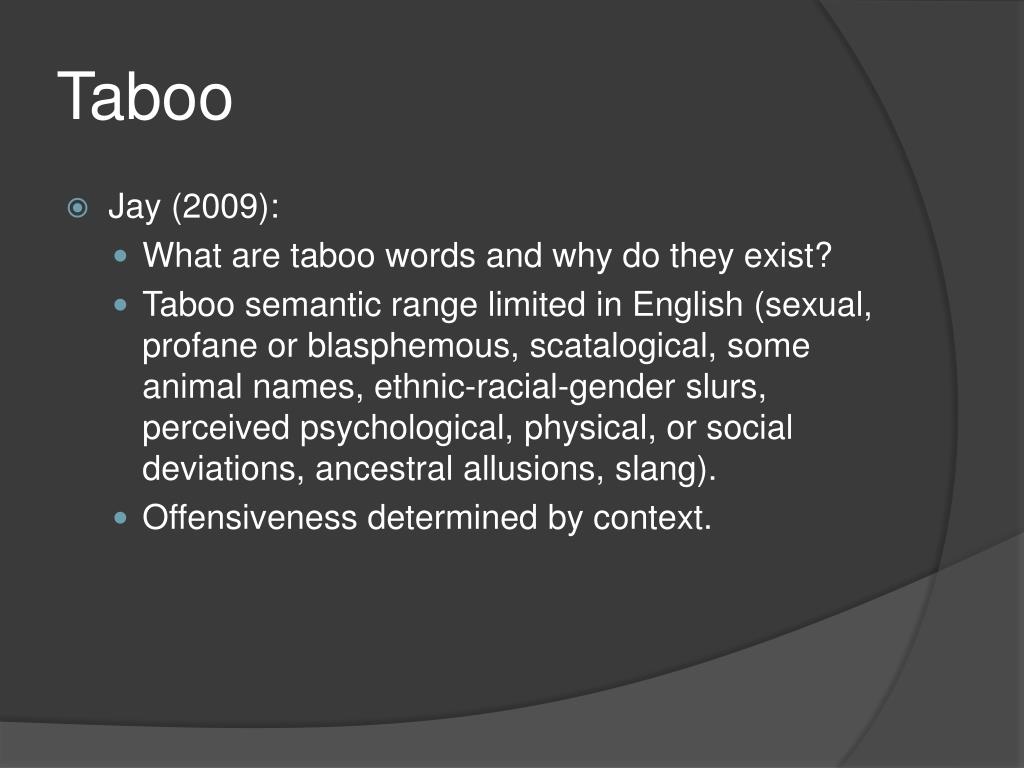 Taboo

Jay (2009):

What are taboo words and why do they exist?

Taboo semantic range limited in English (sexual, profane or blasphemous, scatalogical, some animal names, ethnic-racial-gender slurs, perceived psychological, physical, or social deviations, ancestral allusions, slang).

Offensiveness determined by context.